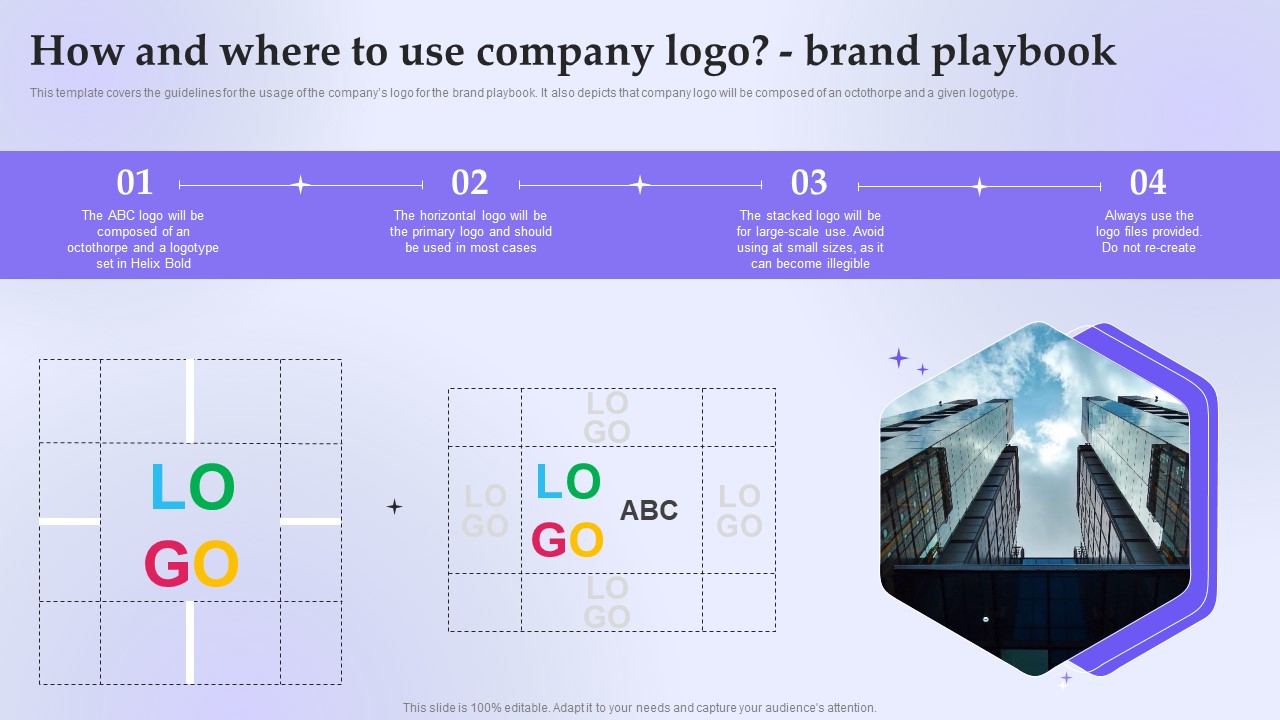 How and where to use company logo? - brand playbook

This template covers the guidelines for the usage of the company's logo for the brand playbook. It also depicts that company logo will be composed of an octothorpe and a given logotype.

01
The ABC logo will be composed of an octothorpe and a logotype set in Helix Bold

02
The horizontal logo will be the primary logo and should be used in most cases

03
The stacked logo will be for large-scale use. Avoid using at small sizes, as it can become illegible

04
Always use the logo files provided. Do not re-create

LO GO

LO GO

LO GO

LO GO ABC

LO GO

LO GO

This slide is 100% editable. Adapt it to your needs and capture your audience's attention.